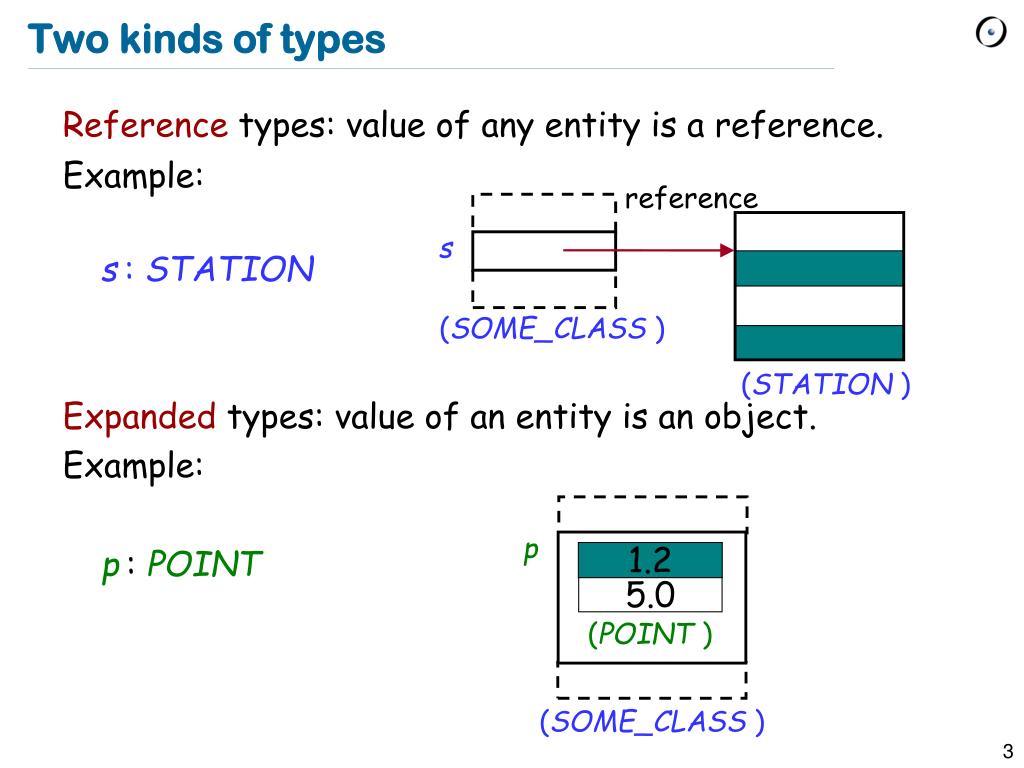 Two kinds of types

Reference types: value of any entity is a reference.
Example:

s : STATION

reference

s

(SOME_CLASS )

(STATION )

Expanded types: value of an entity is an object.
Example:

p : POINT

p

1.2
5.0
(POINT )

(SOME_CLASS )

3